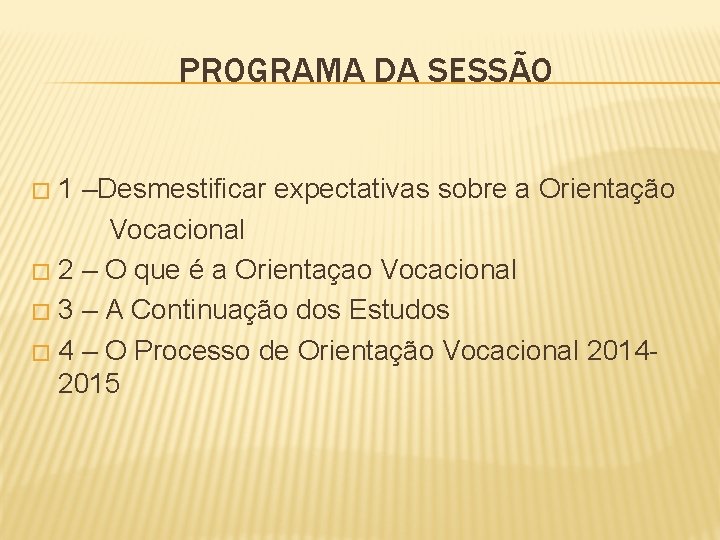 PROGRAMA DA SESSÃO

1 –Desmestificar expectativas sobre a Orientação Vocacional

2 – O que é a Orientaçao Vocacional

3 – A Continuação dos Estudos

4 – O Processo de Orientação Vocacional 2014-2015